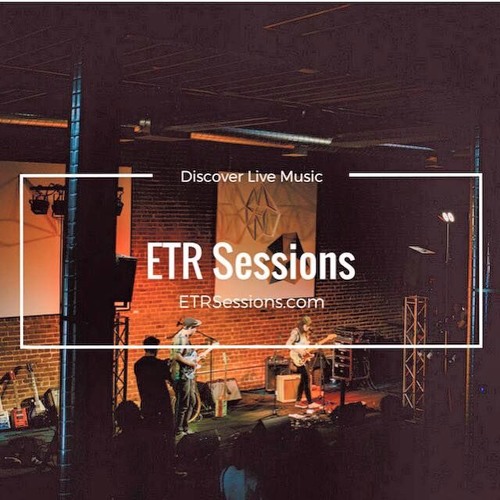 Discover Live Music

ETR Sessions

ETRSessions.com